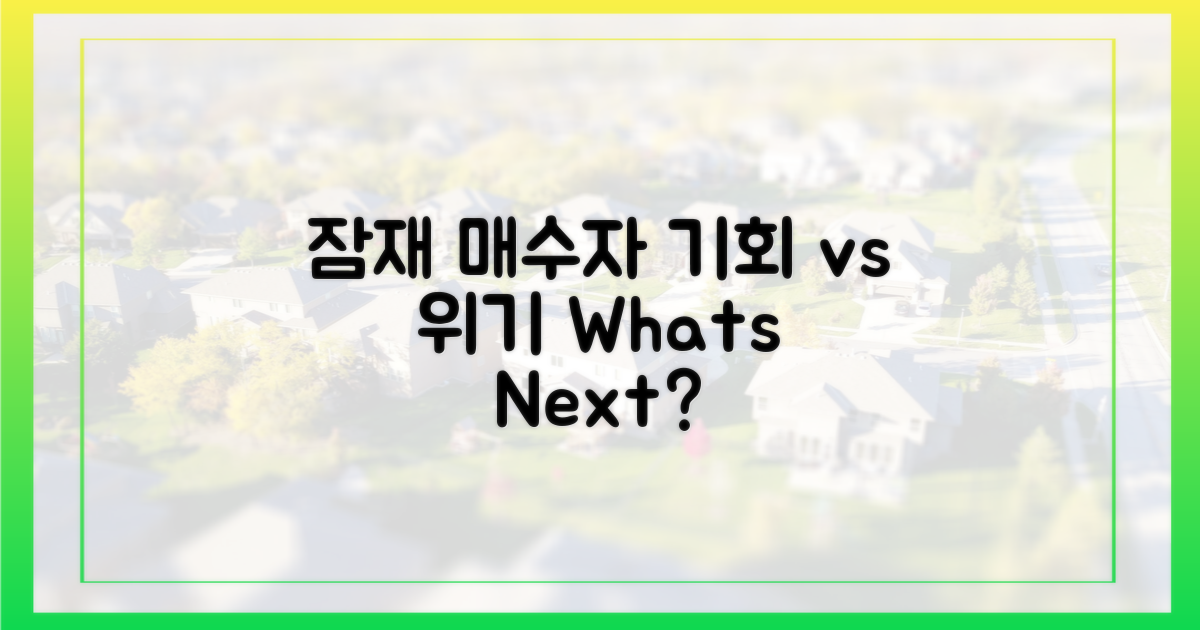 잠재 매수자 기회 vs 위기 Whats Next?